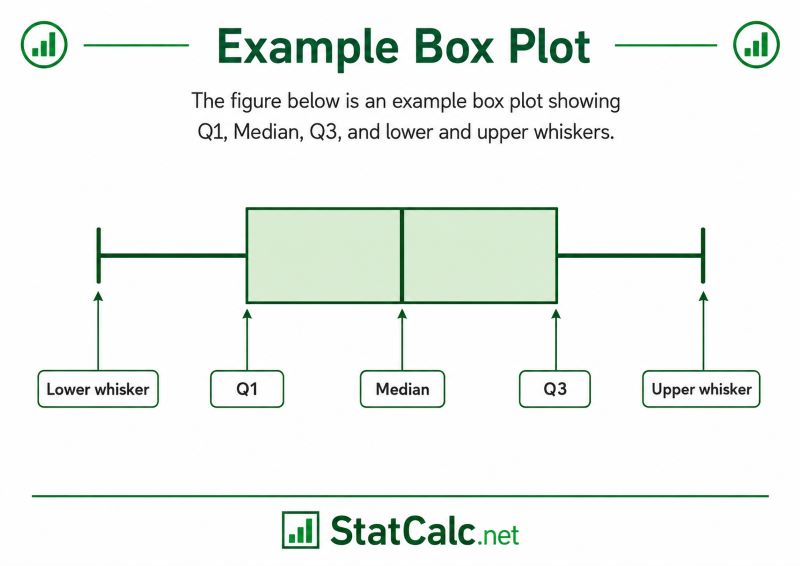 Example Box Plot

The figure below is an example box plot showing Q1, Median, Q3, and lower and upper whiskers.

Lower whisker

Q1

Median

Q3

Upper whisker

StatCalc.net